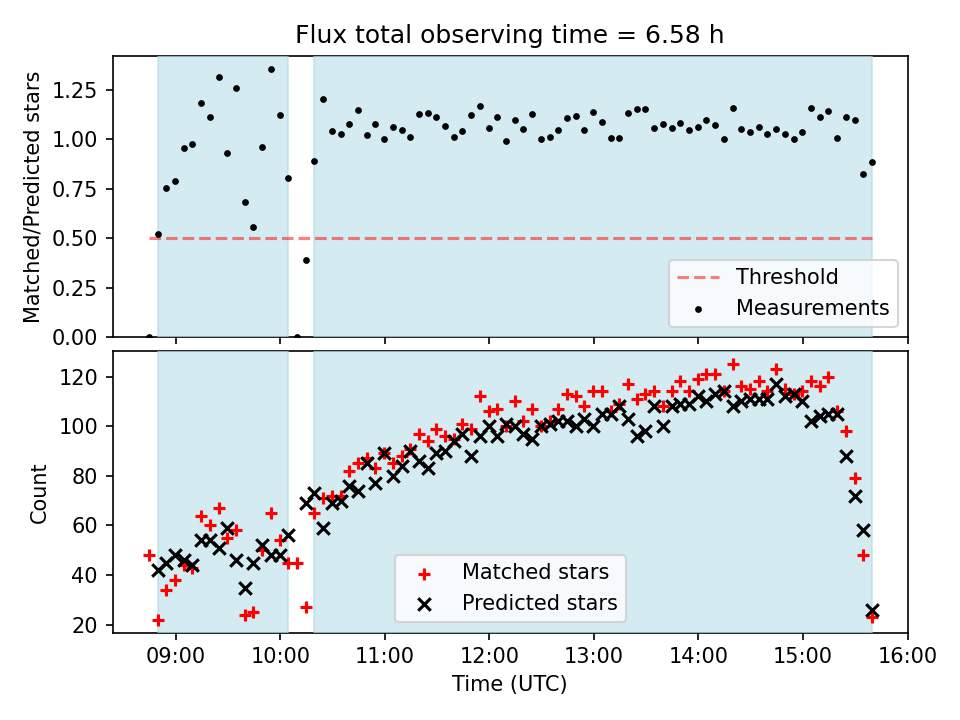 Flux total observing time = 6.58 h

Matched/Predicted stars

1.25
1.00
0.75
0.50
0.25
0.00

Threshold
Measurements

Count

120
100
80
60
40
20

Matched stars
Predicted stars

09:00 10:00 11:00 12:00 13:00 14:00 15:00 16:00

Time (UTC)